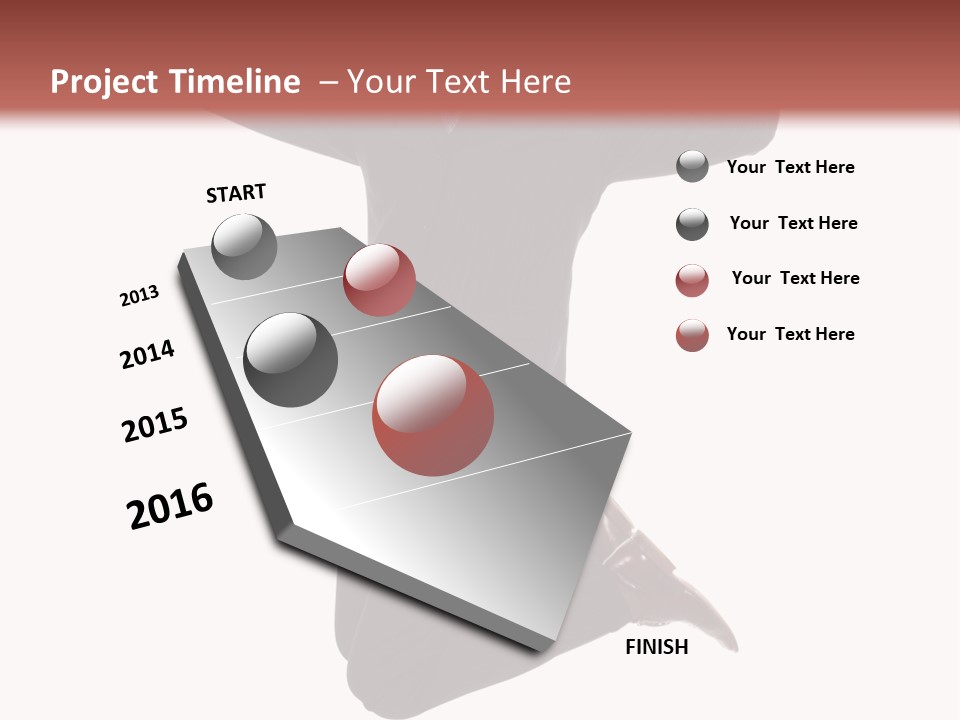 Project Timeline – Your Text Here

START

2013

2014

2015

2016

FINISH

Your Text Here

Your Text Here

Your Text Here

Your Text Here